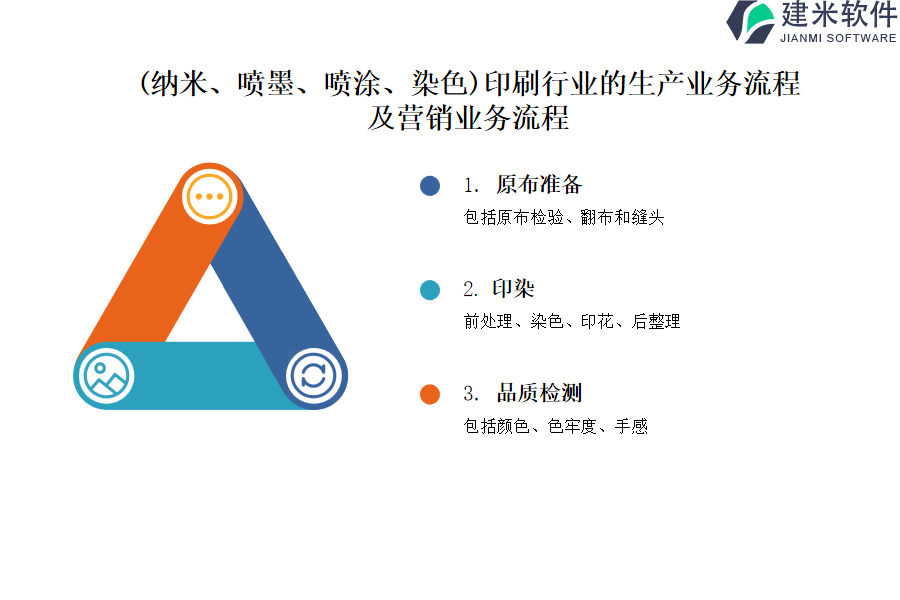 建米软件
JIANMI SOFTWARE

(纳米、喷墨、喷涂、染色)印刷行业的生产业务流程及营销业务流程

1. 原布准备
包括原布检验、翻布和缝头

2. 印染
前处理、染色、印花、后整理

3. 品质检测
包括颜色、色牢度、手感